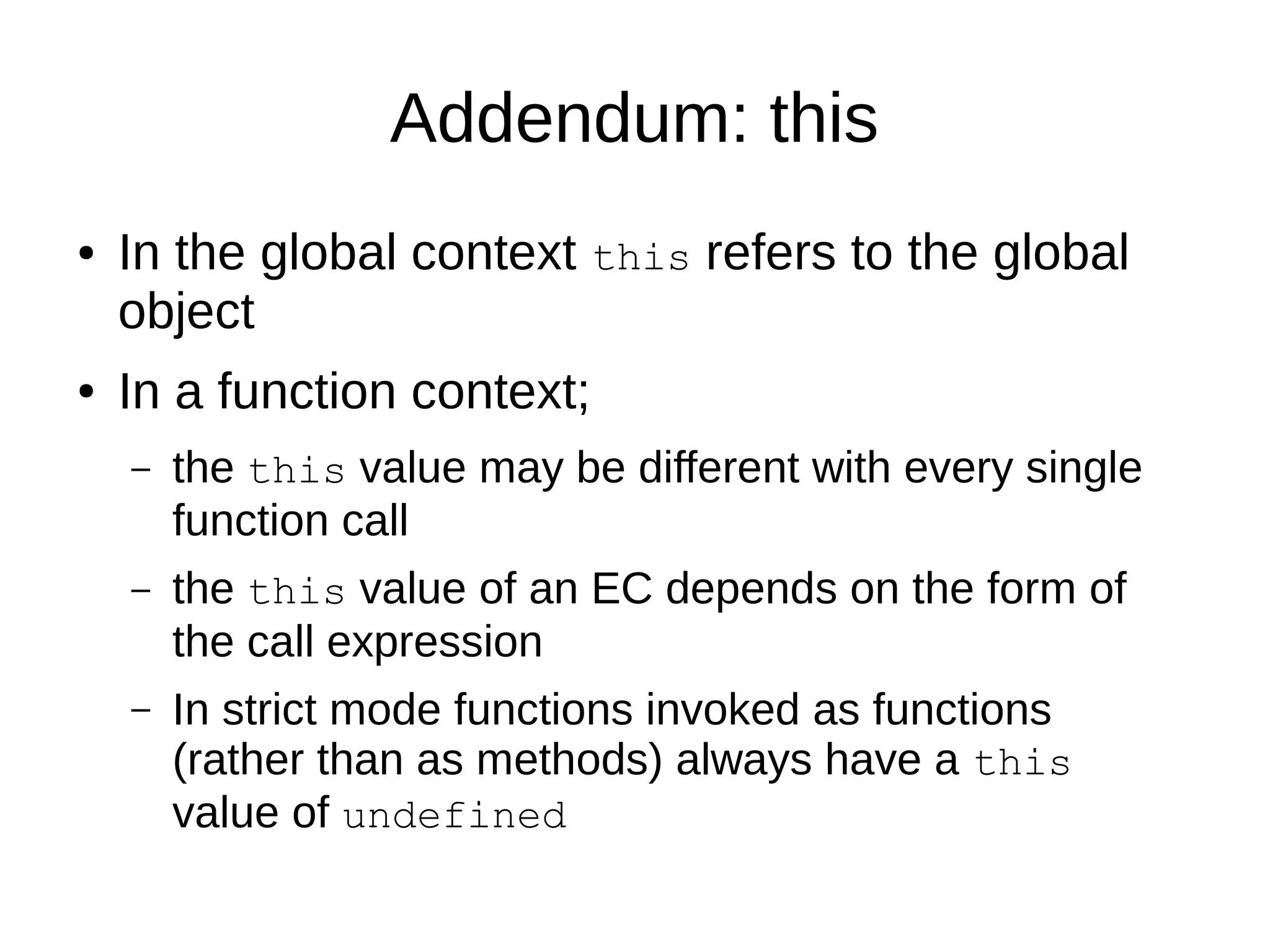 Addendum: this

• In the global context this refers to the global object

• In a function context;

– the this value may be different with every single function call

– the this value of an EC depends on the form of the call expression

– In strict mode functions invoked as functions (rather than as methods) always have a this value of undefined